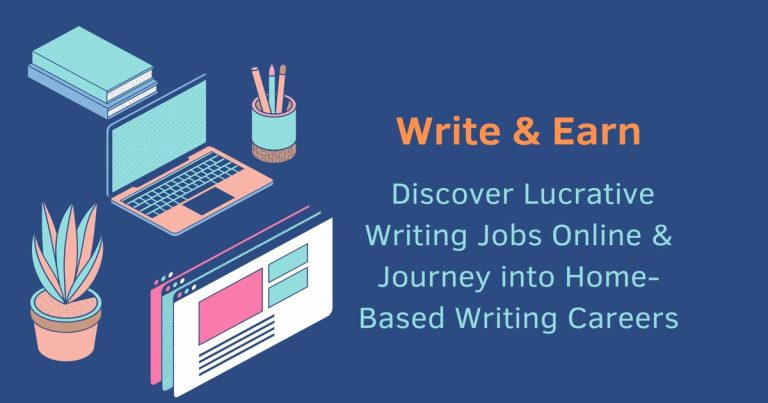 Write & Earn

Discover Lucrative Writing Jobs Online & Journey into Home-Based Writing Careers